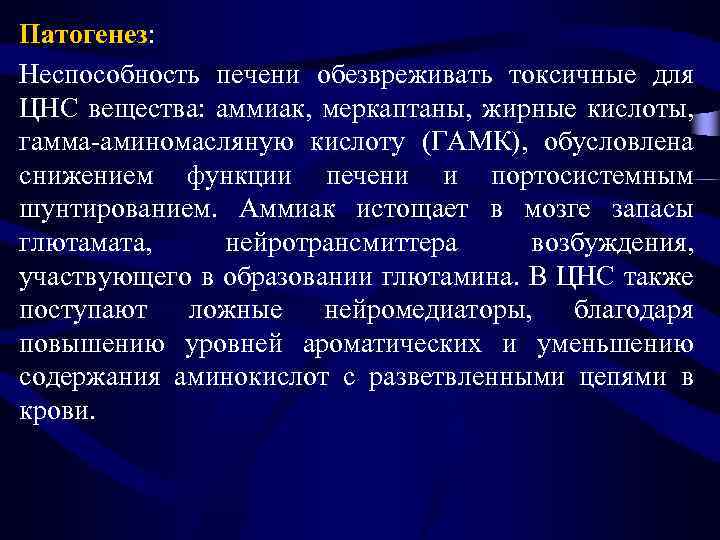 Патогенез:

Неспособность печени обезвреживать токсичные для ЦНС вещества: аммиак, меркаптаны, жирные кислоты, гамма-аминомасляную кислоту (ГАМК), обусловлена снижением функции печени и портосистемным шунтированием. Аммиак истощает в мозге запасы глютамата, нейротрансмиттера возбуждения, участвующего в образовании глютамина. В ЦНС также поступают ложные нейромедиаторы, благодаря повышению уровней ароматических и уменьшению содержания аминокислот с разветвленными цепями в крови.